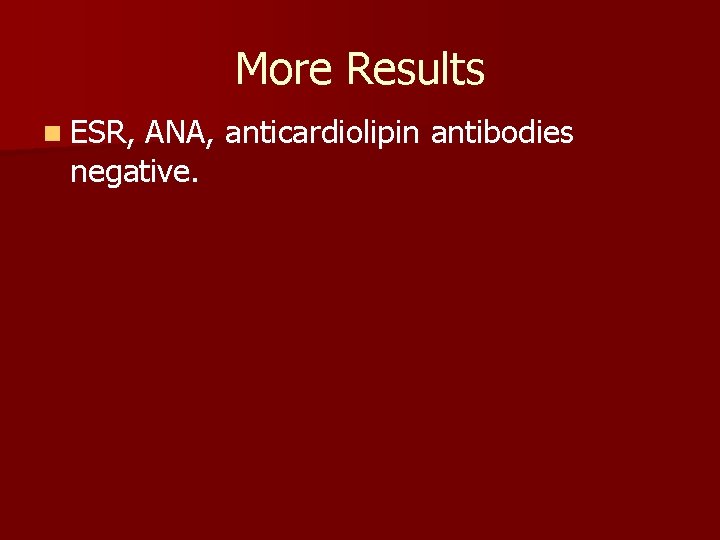 More Results

ESR, ANA, anticardiolipin antibodies negative.